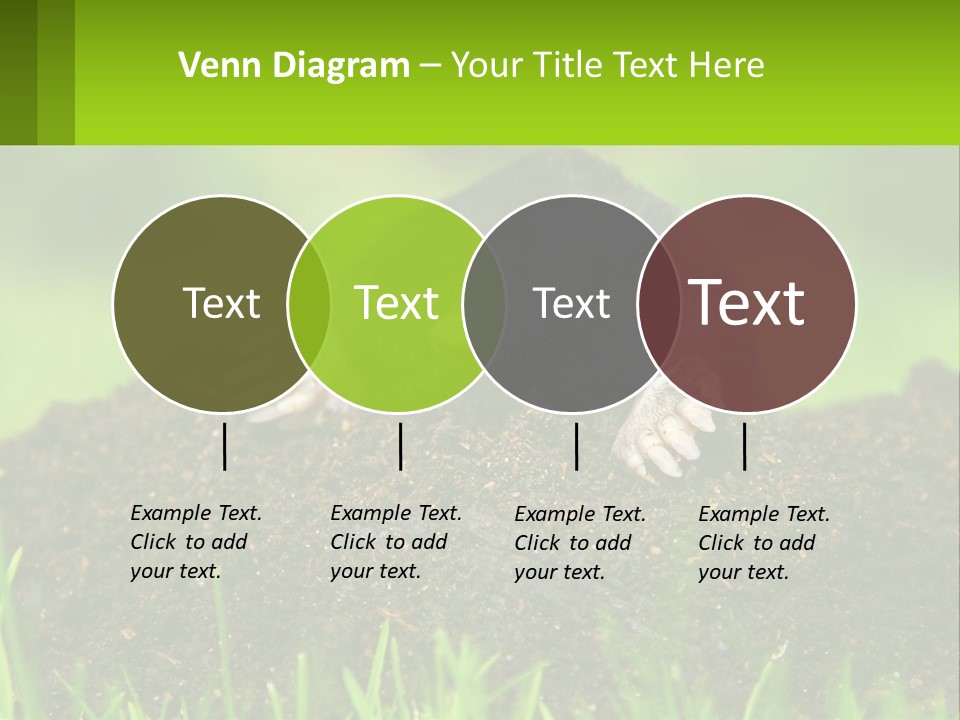 Venn Diagram – Your Title Text Here

Text

Text

Text

Text

Example Text. Click to add your text.

Example Text. Click to add your text.

Example Text. Click to add your text.

Example Text. Click to add your text.